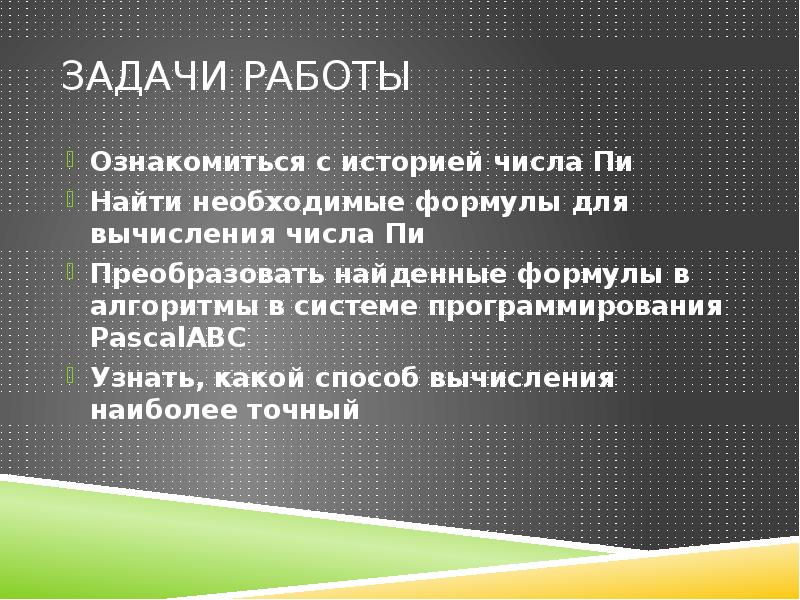 ЗАДАЧИ РАБОТЫ

Ознакомиться с историей числа Пи

Найти необходимые формулы для вычисления числа Пи

Преобразовать найденные формулы в алгоритмы в системе программирования PascalABC

Узнать, какой способ вычисления наиболее точный